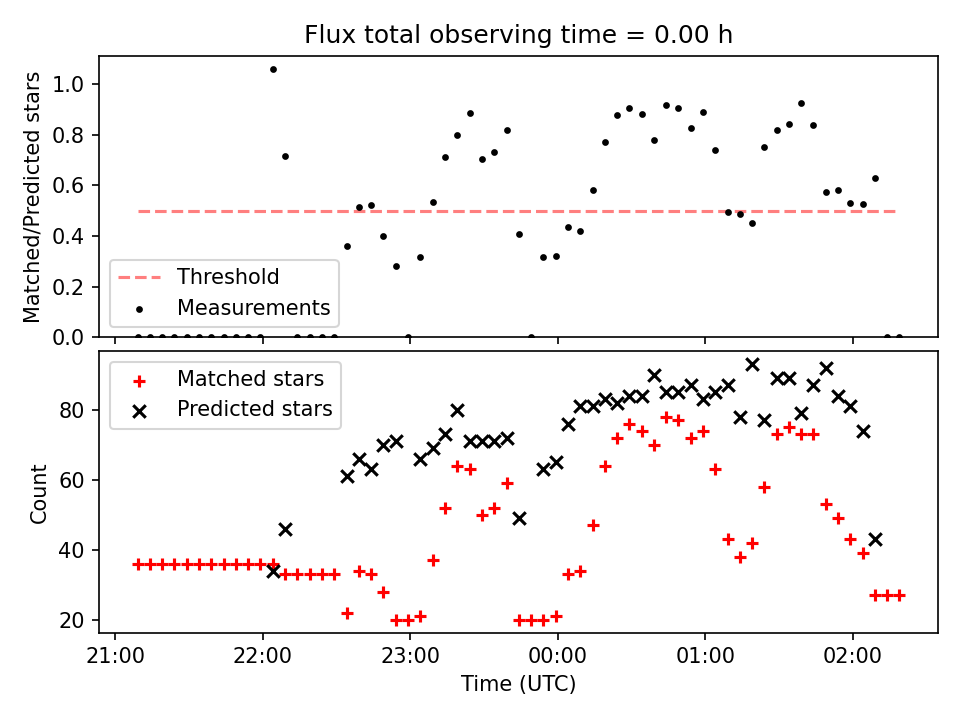 Flux total observing time = 0.00 h

Matched/Predicted stars

1.0
0.8
0.6
0.4
0.2
0.0

Threshold
Measurements

Count

80
60
40
20

Matched stars
Predicted stars

21:00
22:00
23:00
00:00
01:00
02:00

Time (UTC)